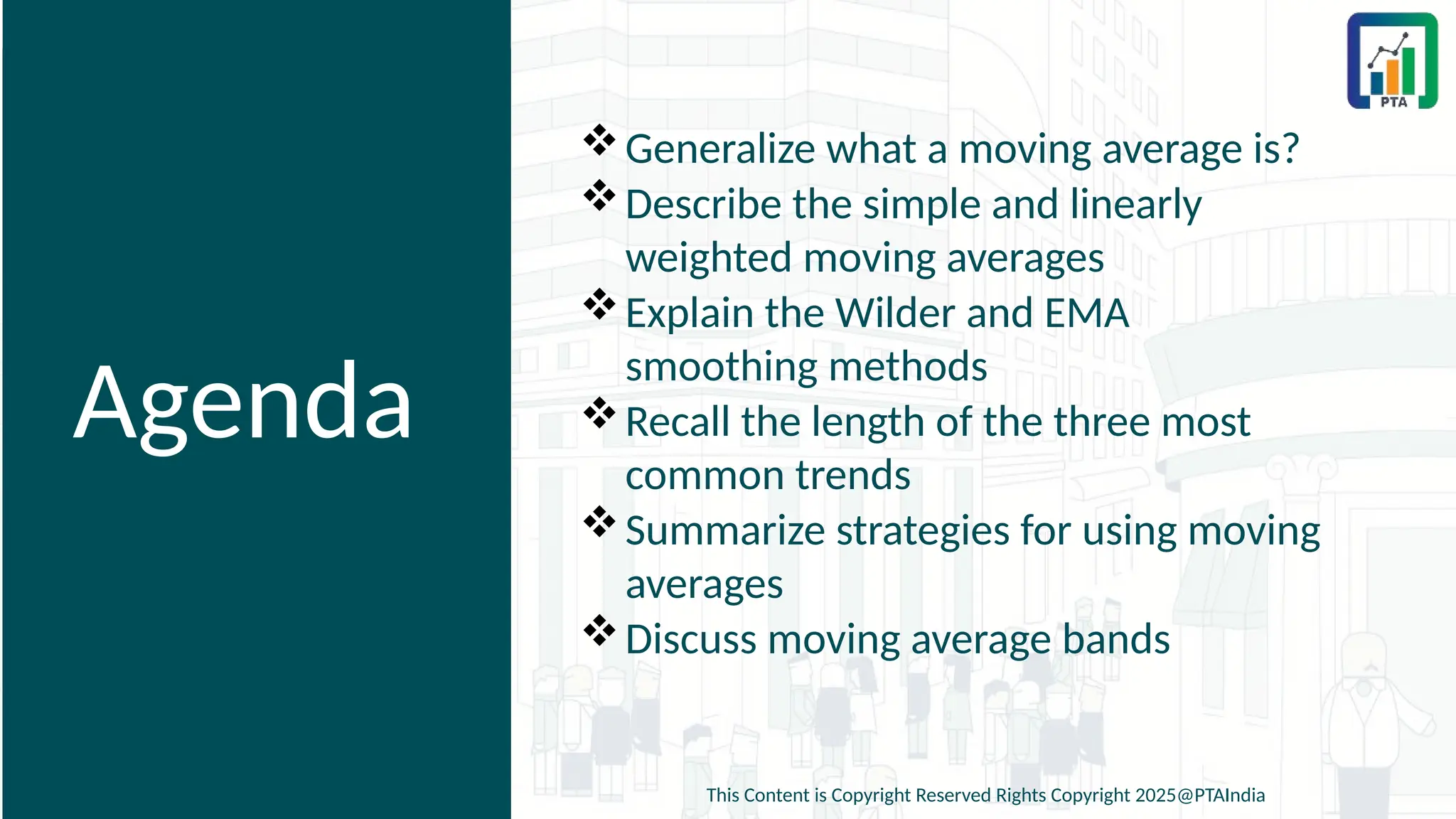 Agenda

PTA

❖ Generalize what a moving average is?
❖ Describe the simple and linearly weighted moving averages
❖ Explain the Wilder and EMA smoothing methods
❖ Recall the length of the three most common trends
❖ Summarize strategies for using moving averages
❖ Discuss moving average bands

This Content is Copyright Reserved Rights Copyright 2025@PTAIndia